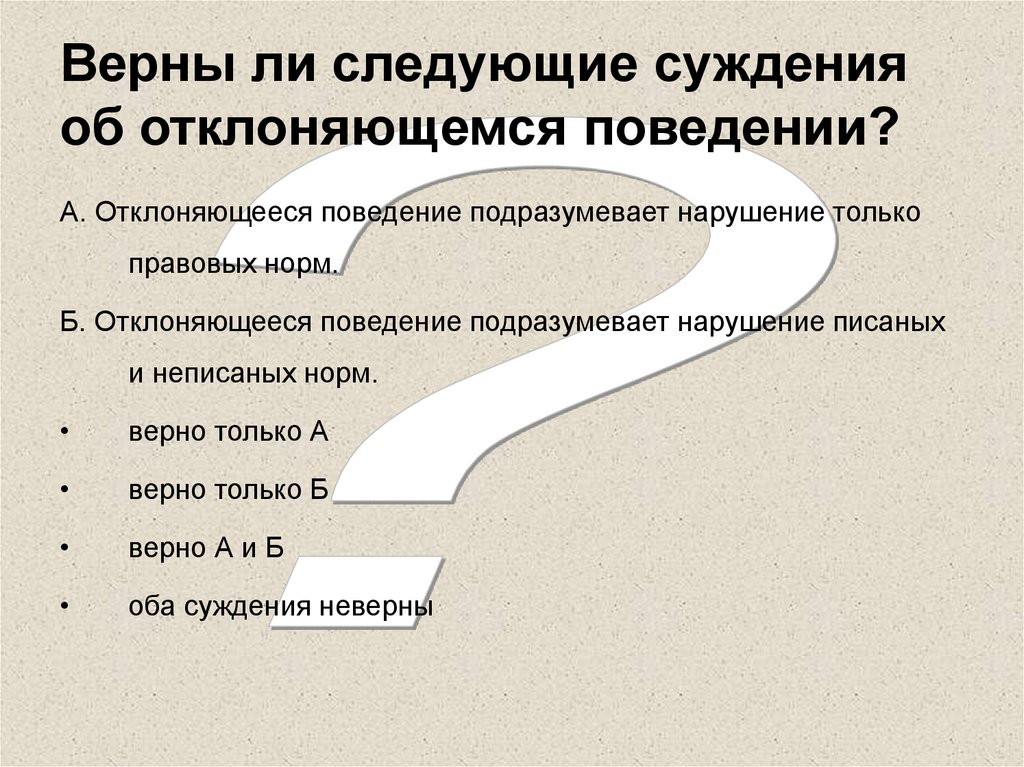 Верны ли следующие суждения об отклоняющемся поведении?

А. Отклоняющееся поведение подразумевает нарушение только правовых норм.

Б. Отклоняющееся поведение подразумевает нарушение писаных и неписаных норм.

• верно только А

• верно только Б

• верно А и Б

• оба суждения неверны